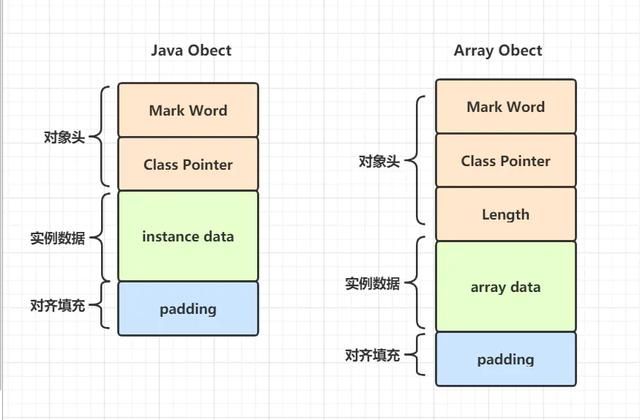 Java Obect

对象头

Mark Word

Class Pointer

实例数据

instance data

对齐填充

padding

Array Obect

对象头

Mark Word

Class Pointer

Length

实例数据

array data

对齐填充

padding